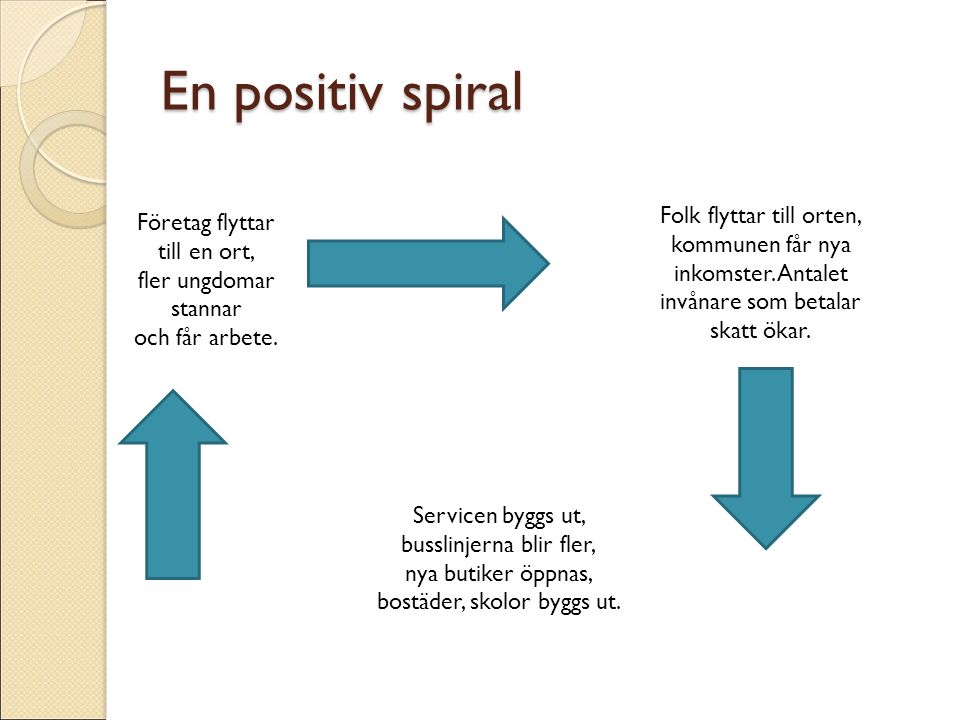 En positiv spiral

Företag flyttar till en ort, fler ungdomar stannar och får arbete.

Folk flyttar till orten, kommunen får nya inkomster. Antalet invånare som betalar skatt ökar.

Servicen byggs ut, busslinjerna blir fler, nya butiker öppnas, bostäder, skolor byggs ut.